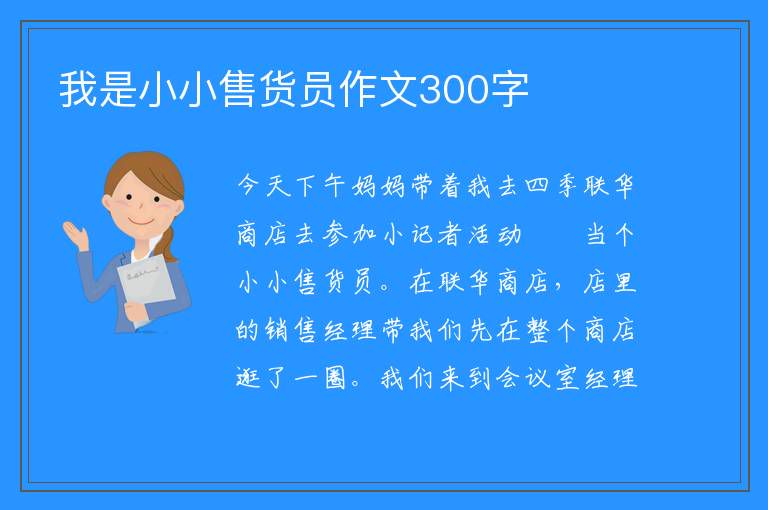 我是小小售货员作文300字

今天下午妈妈带着我去四季联华商店去参加小记者活动　　当个小小售货员。在联华商店，店里的销售经理带我们先在整个商店逛了一圈。我们来到会议室经理